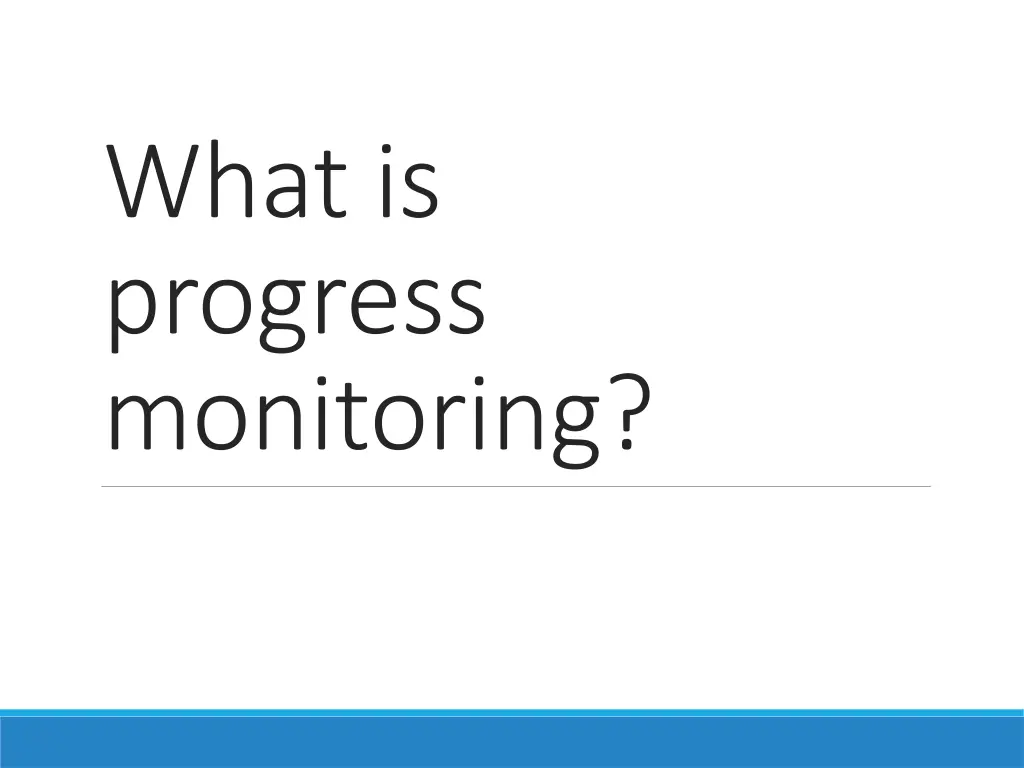 What is progress monitoring?